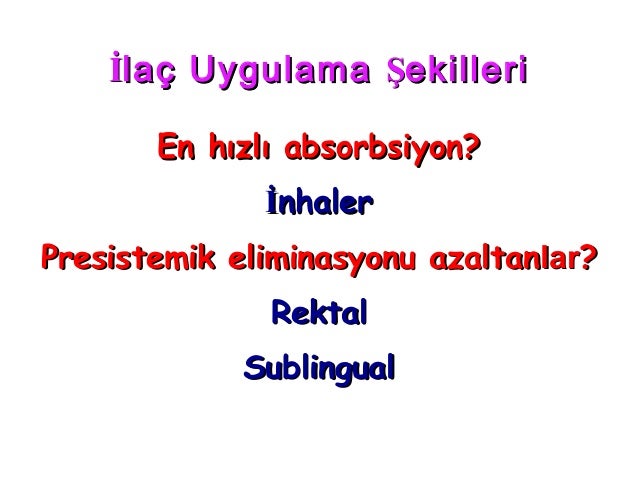 İlaç Uygulama Şekilleri

En hızlı absorbsiyon?

İnhaler

Presistemik eliminasyonu azaltanlar?

Rektal

Sublingual